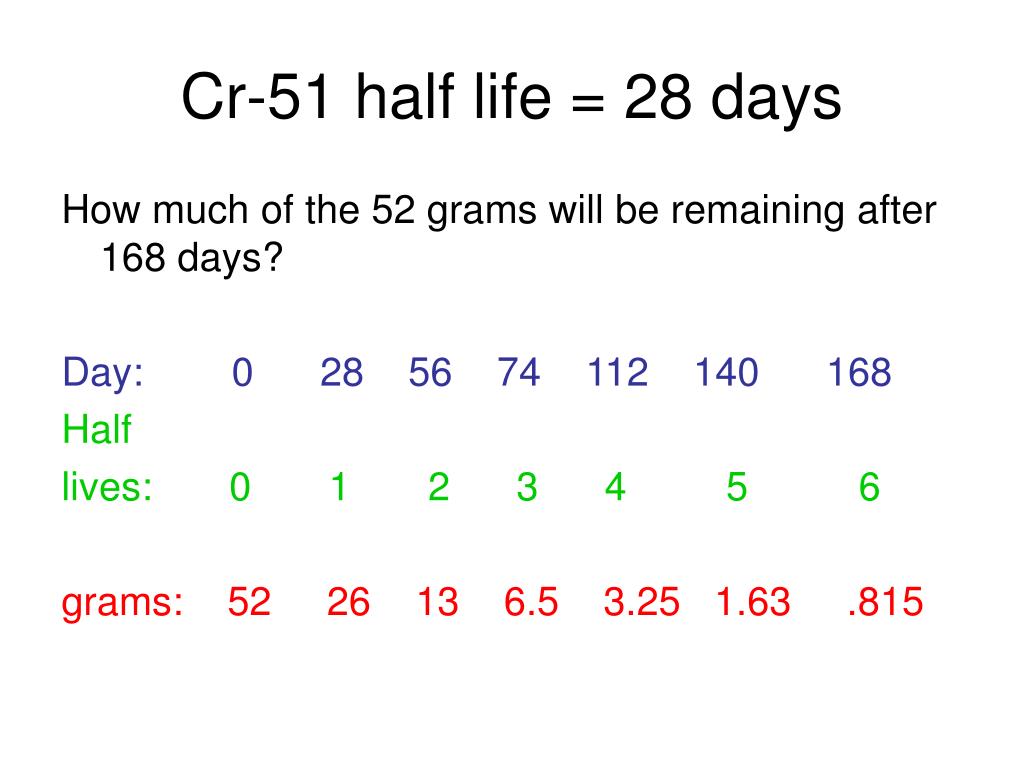 Cr-51 half life = 28 days

How much of the 52 grams will be remaining after 168 days?

| Day: | 0 | 28 | 56 | 74 | 112 | 140 | 168 |
|---|---|---|---|---|---|---|---|
| Half lives: | 0 | 1 | 2 | 3 | 4 | 5 | 6 |
| grams: | 52 | 26 | 13 | 6.5 | 3.25 | 1.63 | .815 |